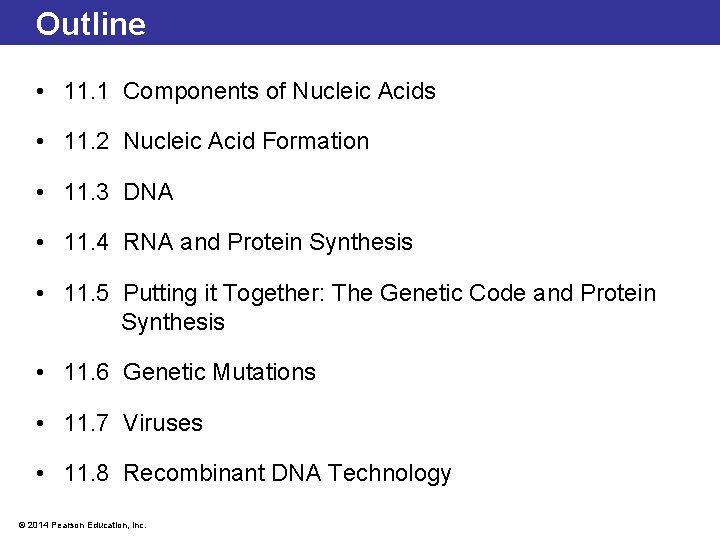 Outline

• 11.1 Components of Nucleic Acids

• 11.2 Nucleic Acid Formation

• 11.3 DNA

• 11.4 RNA and Protein Synthesis

• 11.5 Putting it Together: The Genetic Code and Protein Synthesis

• 11.6 Genetic Mutations

• 11.7 Viruses

• 11.8 Recombinant DNA Technology

© 2014 Pearson Education, Inc.